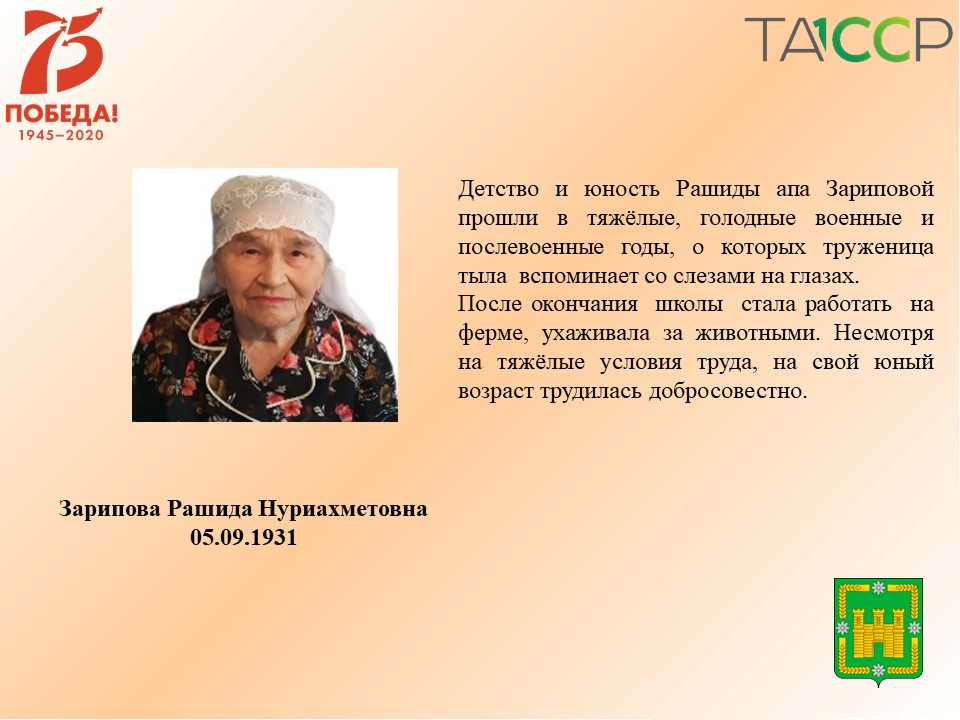 75
ПОБЕДА!
1945–2020

ТАССР

Детство и юность Рашиды апа Зариповой прошли в тяжёлые, голодные военные и послевоенные годы, о которых труженица тыла вспоминает со слезами на глазах.
После окончания школы стала работать на ферме, ухаживала за животными. Несмотря на тяжёлые условия труда, на свой юный возраст трудилась добросовестно.

Зарипова Рашида Нуриахметовна
05.09.1931